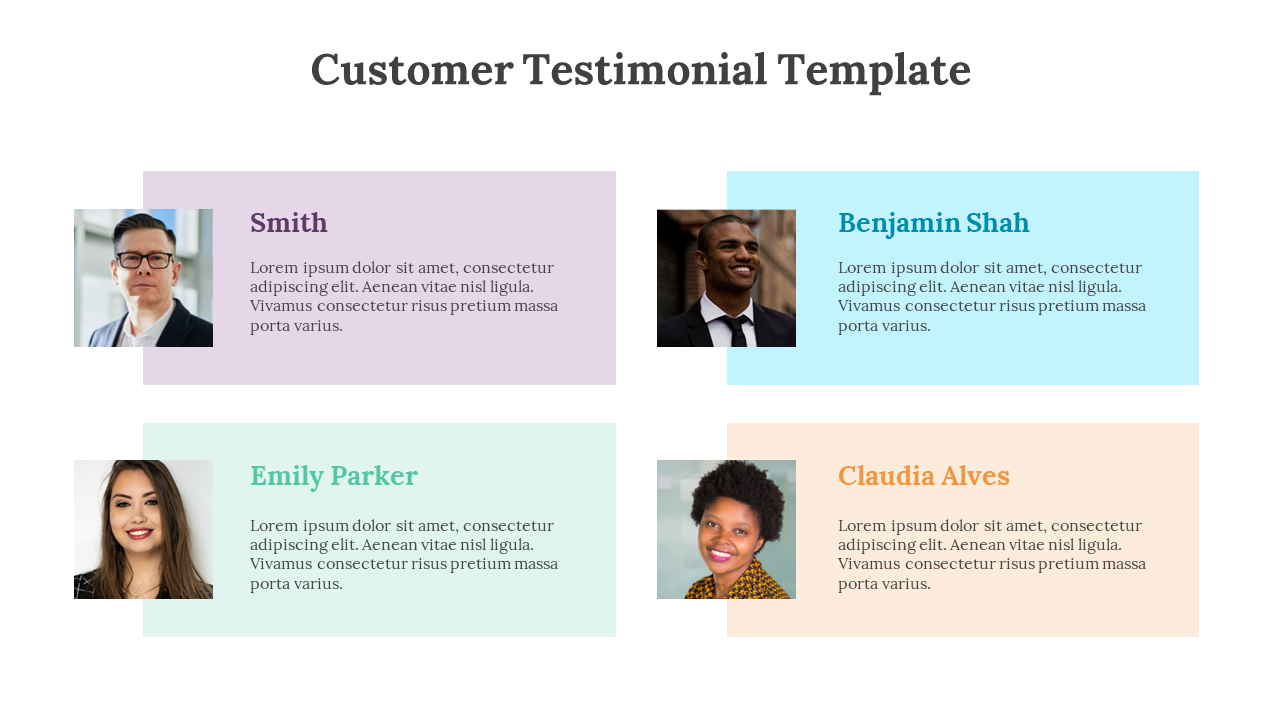 Customer Testimonial Template

Smith

Lorem ipsum dolor sit amet, consectetur adipiscing elit. Aenean vitae nisl ligula. Vivamus consectetur risus pretium massa porta varius.

Benjamin Shah

Lorem ipsum dolor sit amet, consectetur adipiscing elit. Aenean vitae nisl ligula. Vivamus consectetur risus pretium massa porta varius.

Emily Parker

Lorem ipsum dolor sit amet, consectetur adipiscing elit. Aenean vitae nisl ligula. Vivamus consectetur risus pretium massa porta varius.

Claudia Alves

Lorem ipsum dolor sit amet, consectetur adipiscing elit. Aenean vitae nisl ligula. Vivamus consectetur risus pretium massa porta varius.